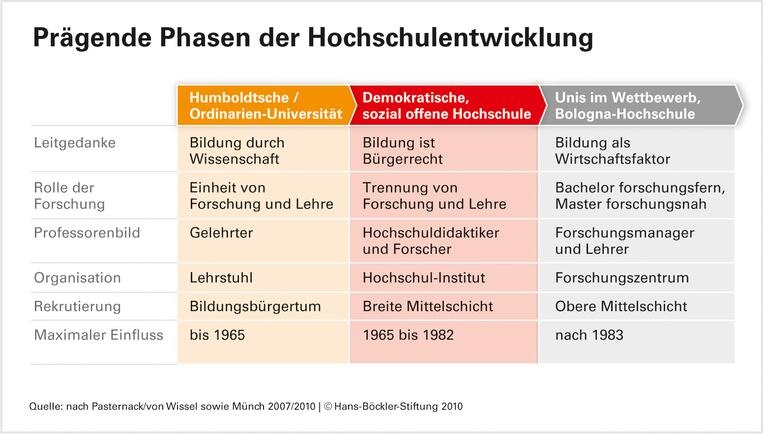 Prägende Phasen der Hochschulentwicklung

| | Humboldtsche / Ordinarien-Universität | Demokratische, sozial offene Hochschule | Unis im Wettbewerb, Bologna-Hochschule |
|---|---|---|---|
| Leitgedanke | Bildung durch Wissenschaft | Bildung ist Bürgerrecht | Bildung als Wirtschaftsfaktor |
| Rolle der Forschung | Einheit von Forschung und Lehre | Trennung von Forschung und Lehre | Bachelor forschungsfern, Master forschungsnah |
| Professorenbild | Gelehrter | Hochschuldidaktiker und Forscher | Forschungsmanager und Lehrer |
| Organisation | Lehrstuhl | Hochschul-Institut | Forschungszentrum |
| Rekrutierung | Bildungsbürgertum | Breite Mittelschicht | Obere Mittelschicht |
| Maximaler Einfluss | bis 1965 | 1965 bis 1982 | nach 1983 |

Quelle: nach Pasternack/von Wissel sowie Münch 2007/2010 | © Hans-Böckler-Stiftung 2010